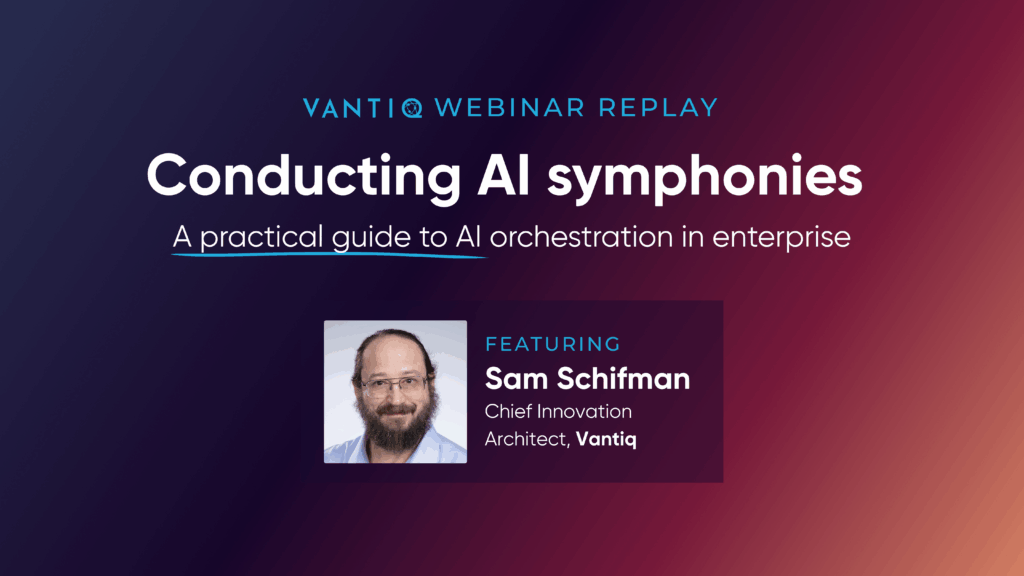 VANTIQ WEBINAR REPLAY

Conducting AI symphonies

A practical guide to AI orchestration in enterprise

FEATURING

Sam Schifman

Chief Innovation Architect, Vantiq